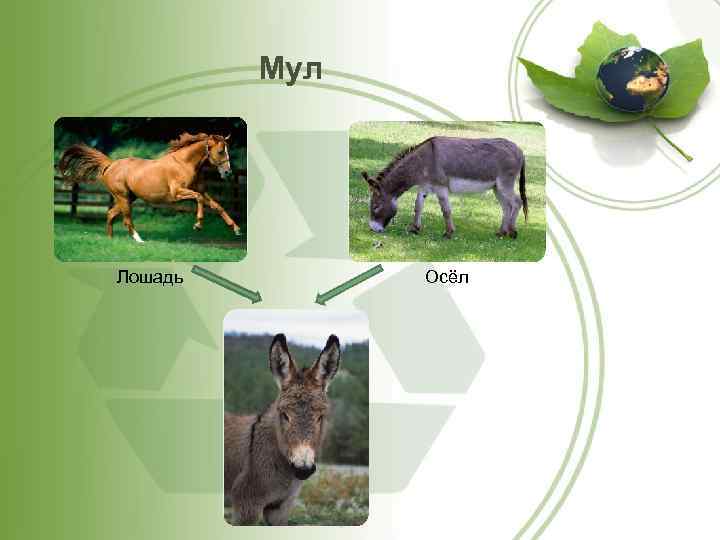 Мул

Лошадь

Осёл